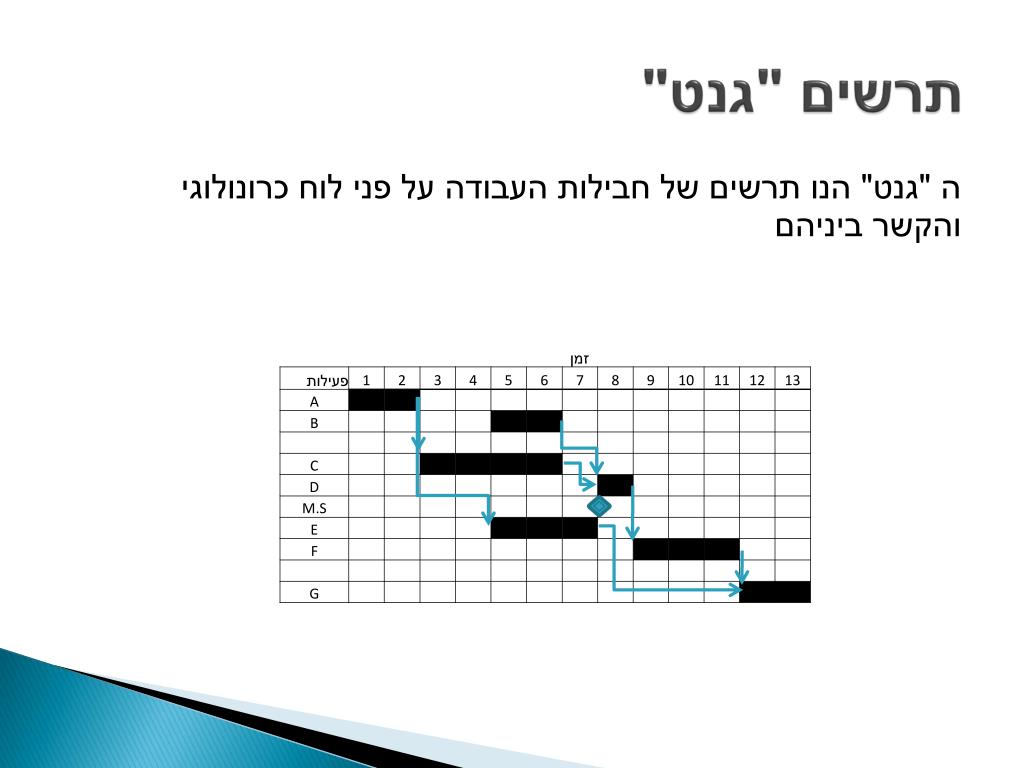 תרשים "גנט"

ה "גנט" הנו תרשים של חבילות העבודה על פני לוח כרונולוגי והקשר ביניהם

זמן

| פעילות | 1 | 2 | 3 | 4 | 5 | 6 | 7 | 8 | 9 | 10 | 11 | 12 | 13 |
|---|---|---|---|---|---|---|---|---|---|---|---|---|---|
| A | | | | | | | | | | | | | |
| B | | | | | | | | | | | | | |
| | | | | | | | | | | | | | |
| C | | | | | | | | | | | | | |
| D | | | | | | | | | | | | | |
| M.S | | | | | | | | | | | | | |
| E | | | | | | | | | | | | | |
| F | | | | | | | | | | | | | |
| | | | | | | | | | | | | | |
| G | | | | | | | | | | | | | |